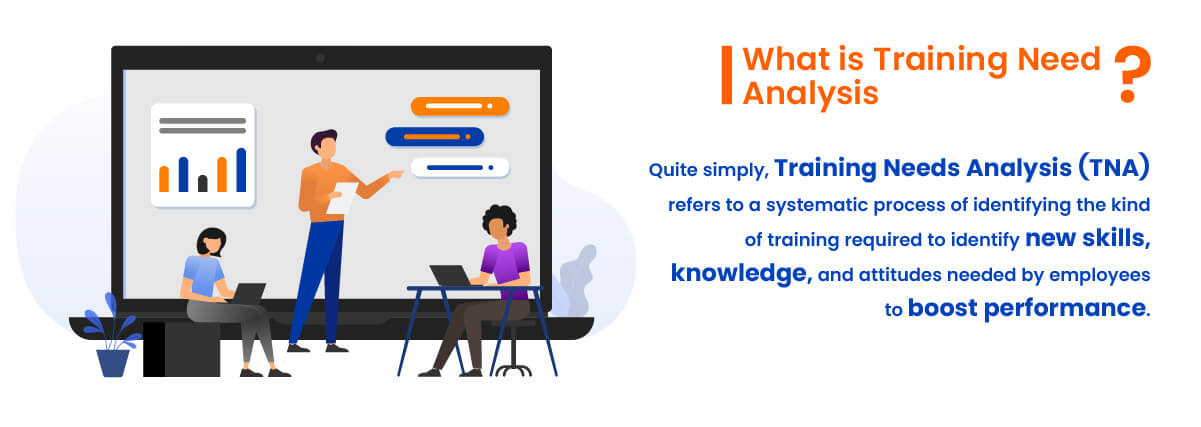 What is Training Need Analysis ?

Quite simply, Training Needs Analysis (TNA) refers to a systematic process of identifying the kind of training required to identify new skills, knowledge, and attitudes needed by employees to boost performance.